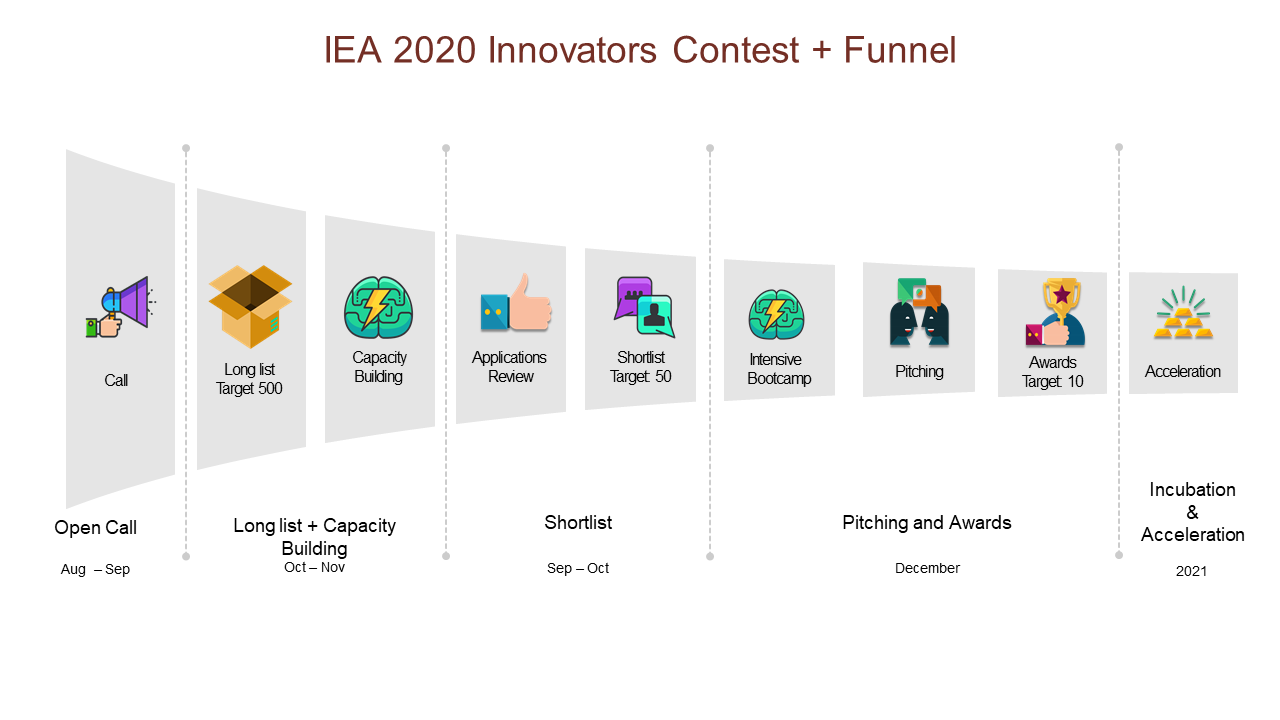 IEA 2020 Innovators Contest + Funnel

Call

Long list
Target 500

Capacity Building

Applications Review

Shortlist
Target: 50

Intensive Bootcamp

Pitching

Awards
Target: 10

Acceleration

Open Call

Aug – Sep

Long list + Capacity Building

Oct – Nov

Shortlist

Sep – Oct

Pitching and Awards

December

Incubation & Acceleration

2021